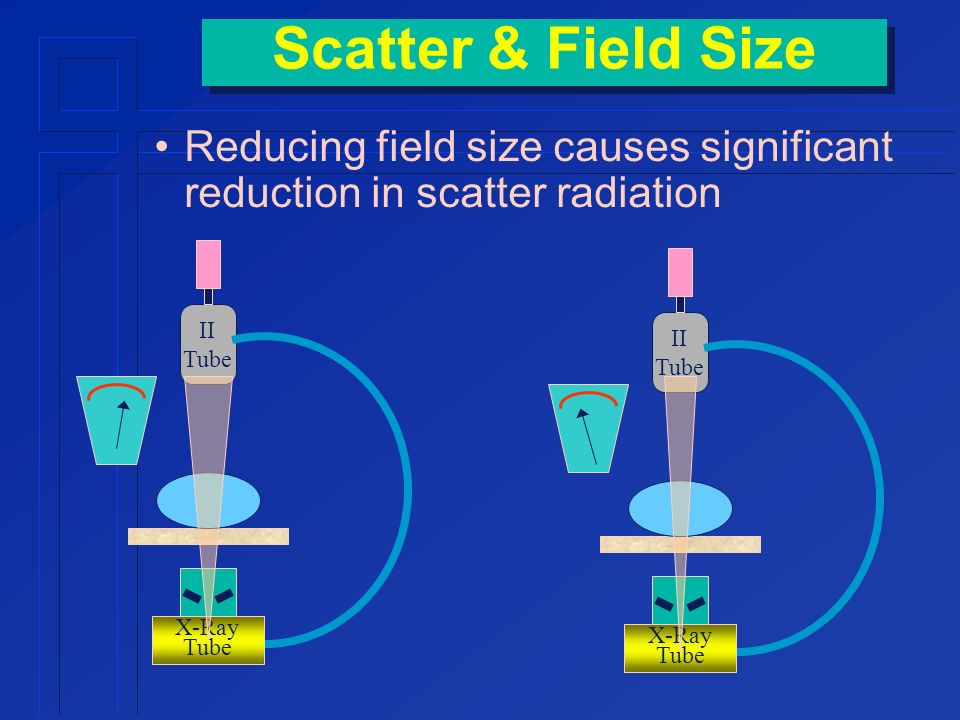 Scatter & Field Size

• Reducing field size causes significant reduction in scatter radiation

II Tube

X-Ray Tube

II Tube

X-Ray Tube